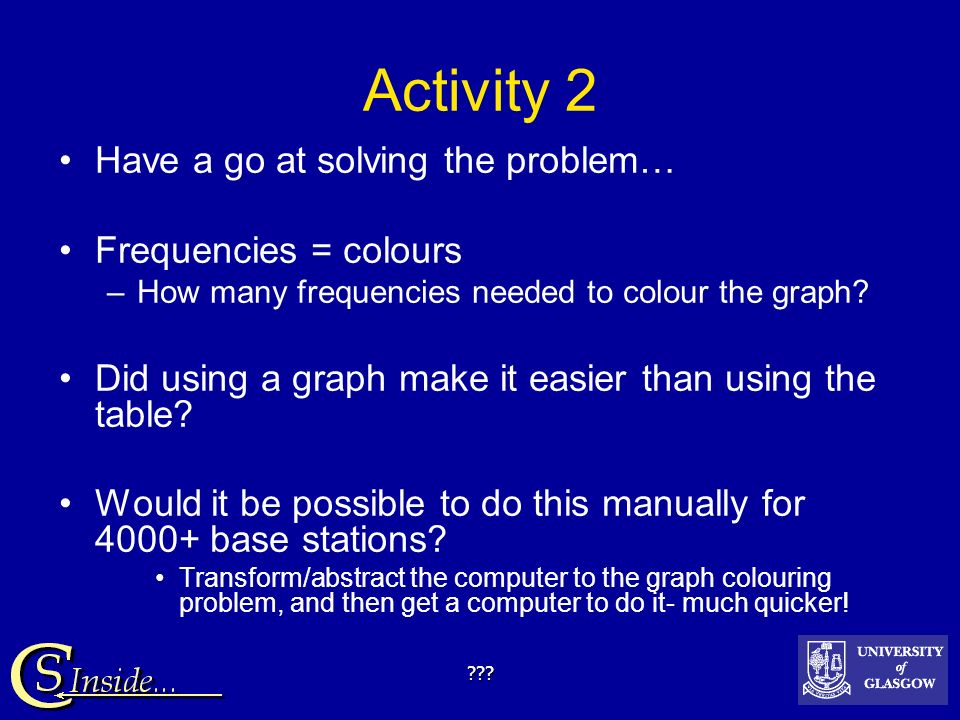 Activity 2

• Have a go at solving the problem…

• Frequencies = colours
– How many frequencies needed to colour the graph?

• Did using a graph make it easier than using the table?

• Would it be possible to do this manually for 4000+ base stations?
• Transform/abstract the computer to the graph colouring problem, and then get a computer to do it- much quicker!

CS Inside…

???

UNIVERSITY of GLASGOW